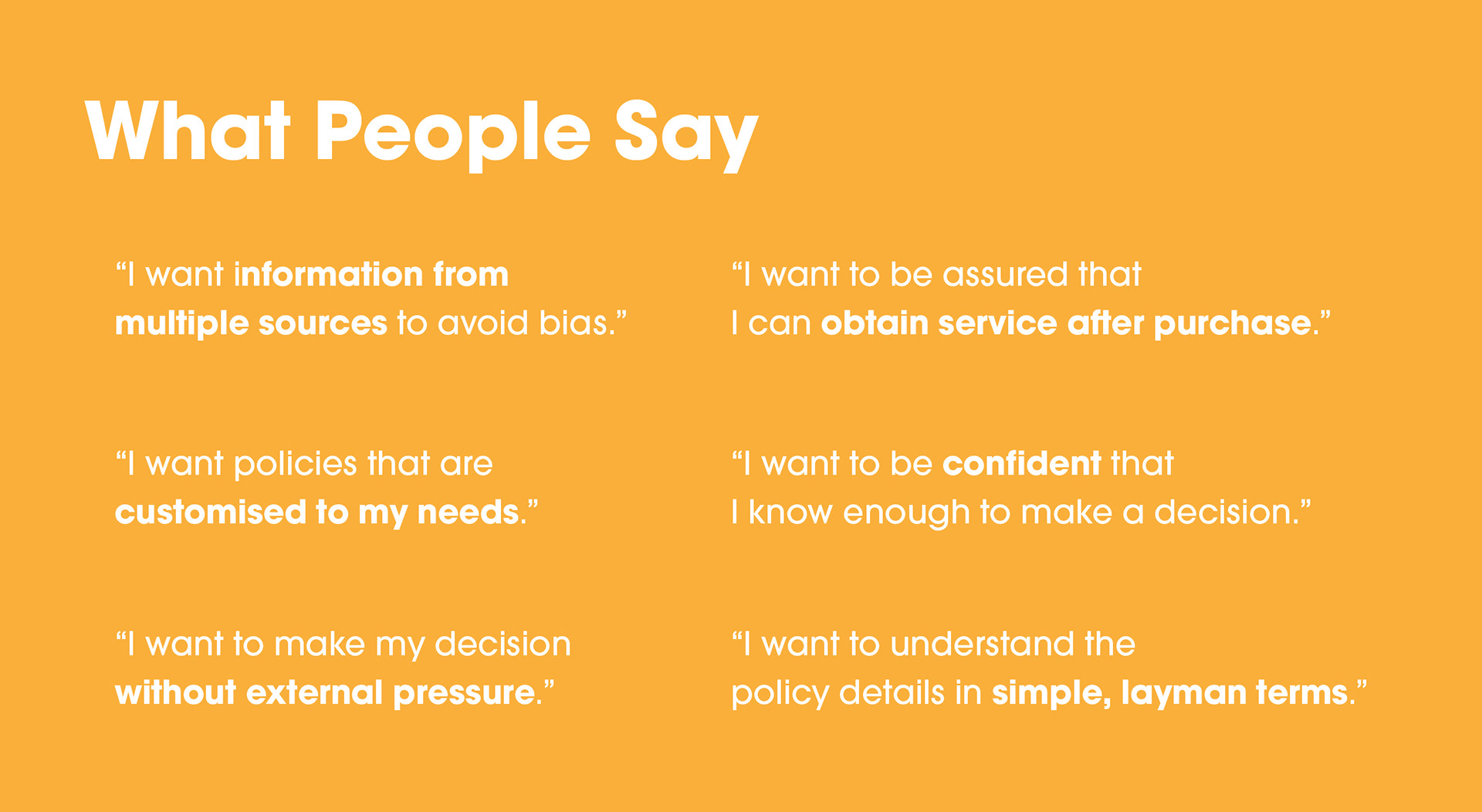 What People Say

“I want information from multiple sources to avoid bias.”

“I want policies that are customised to my needs.”

“I want to make my decision without external pressure.”

“I want to be assured that I can obtain service after purchase.”

“I want to be confident that I know enough to make a decision.”

“I want to understand the policy details in simple, layman terms.”